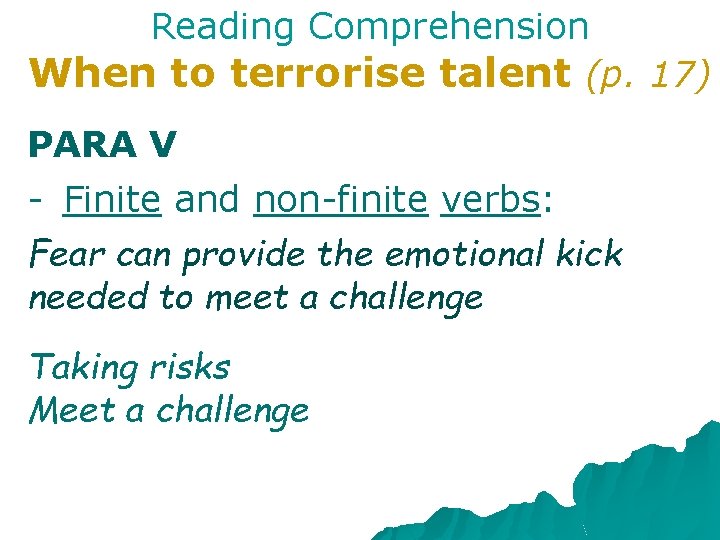 Reading Comprehension
When to terrorise talent (p. 17)

PARA V

- Finite and non-finite verbs:

Fear can provide the emotional kick needed to meet a challenge

Taking risks
Meet a challenge